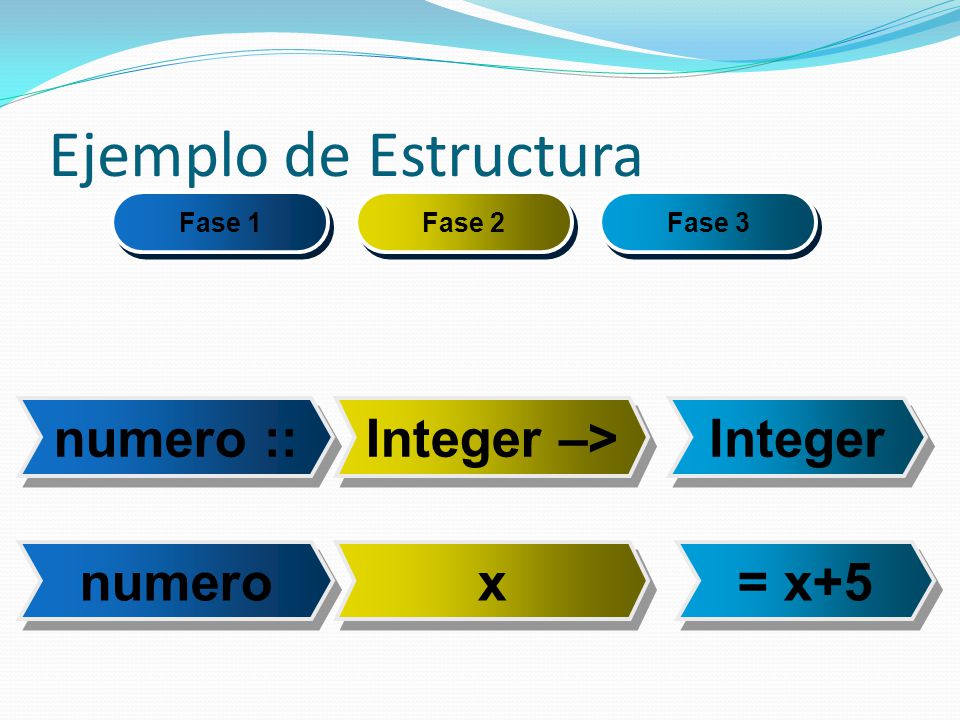 Ejemplo de Estructura

Fase 1

Fase 2

Fase 3

numero ::

Integer –>

Integer

numero

x

= x+5